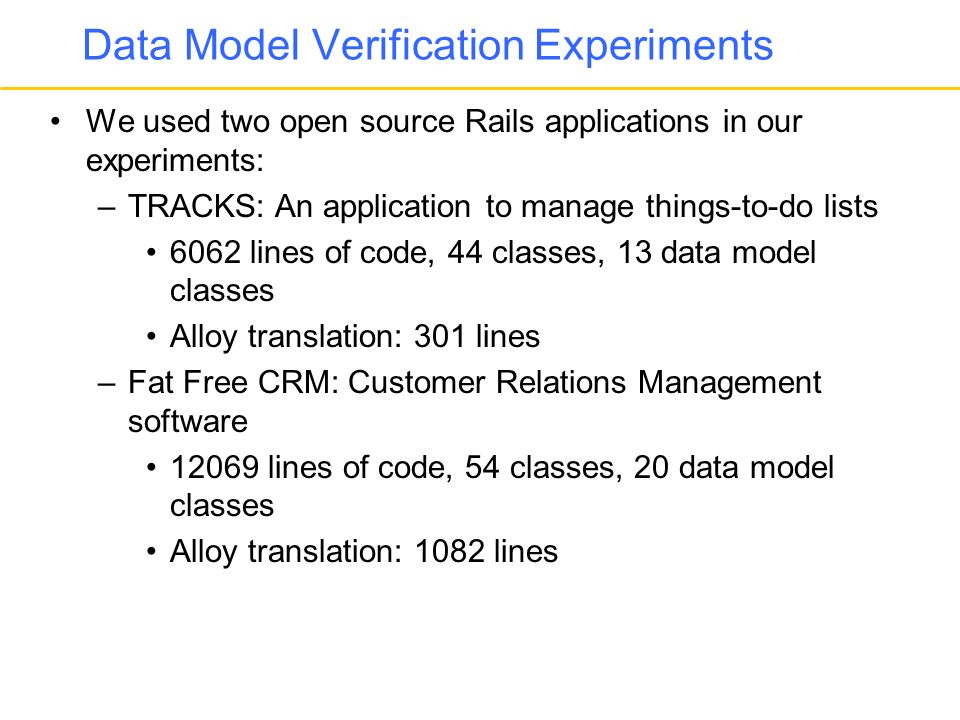 Data Model Verification Experiments

• We used two open source Rails applications in our experiments:
– TRACKS: An application to manage things-to-do lists
• 6062 lines of code, 44 classes, 13 data model classes
• Alloy translation: 301 lines
– Fat Free CRM: Customer Relations Management software
• 12069 lines of code, 54 classes, 20 data model classes
• Alloy translation: 1082 lines